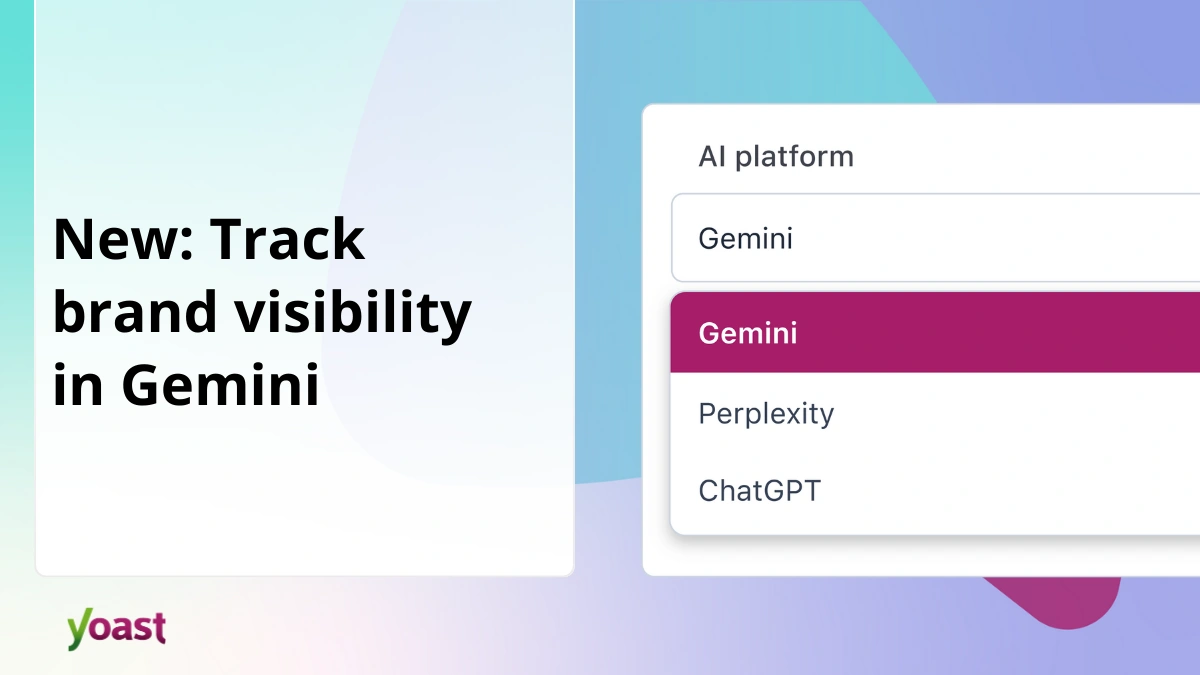 New: Track brand visibility in Gemini

AI platform

Gemini

Gemini

Perplexity

ChatGPT

yoast